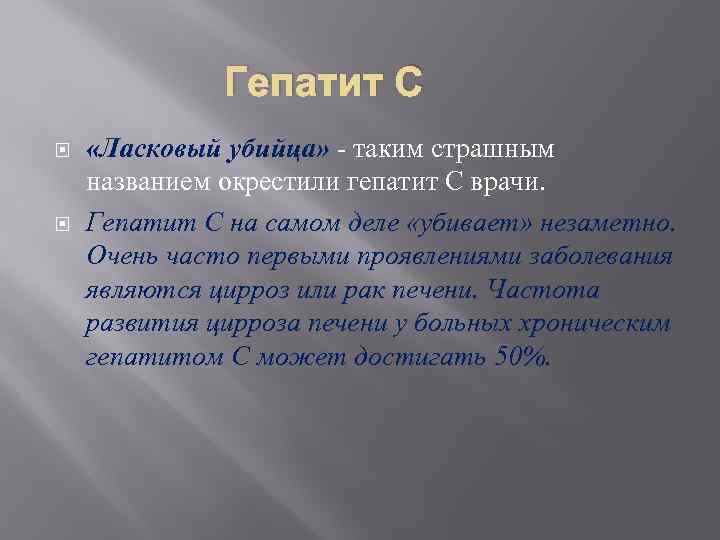 Гепатит С

«Ласковый убийца» - таким страшным названием окрестили гепатит С врачи.

Гепатит С на самом деле «убивает» незаметно. Очень часто первыми проявлениями заболевания являются цирроз или рак печени. Частота развития цирроза печени у больных хроническим гепатитом С может достигать 50%.